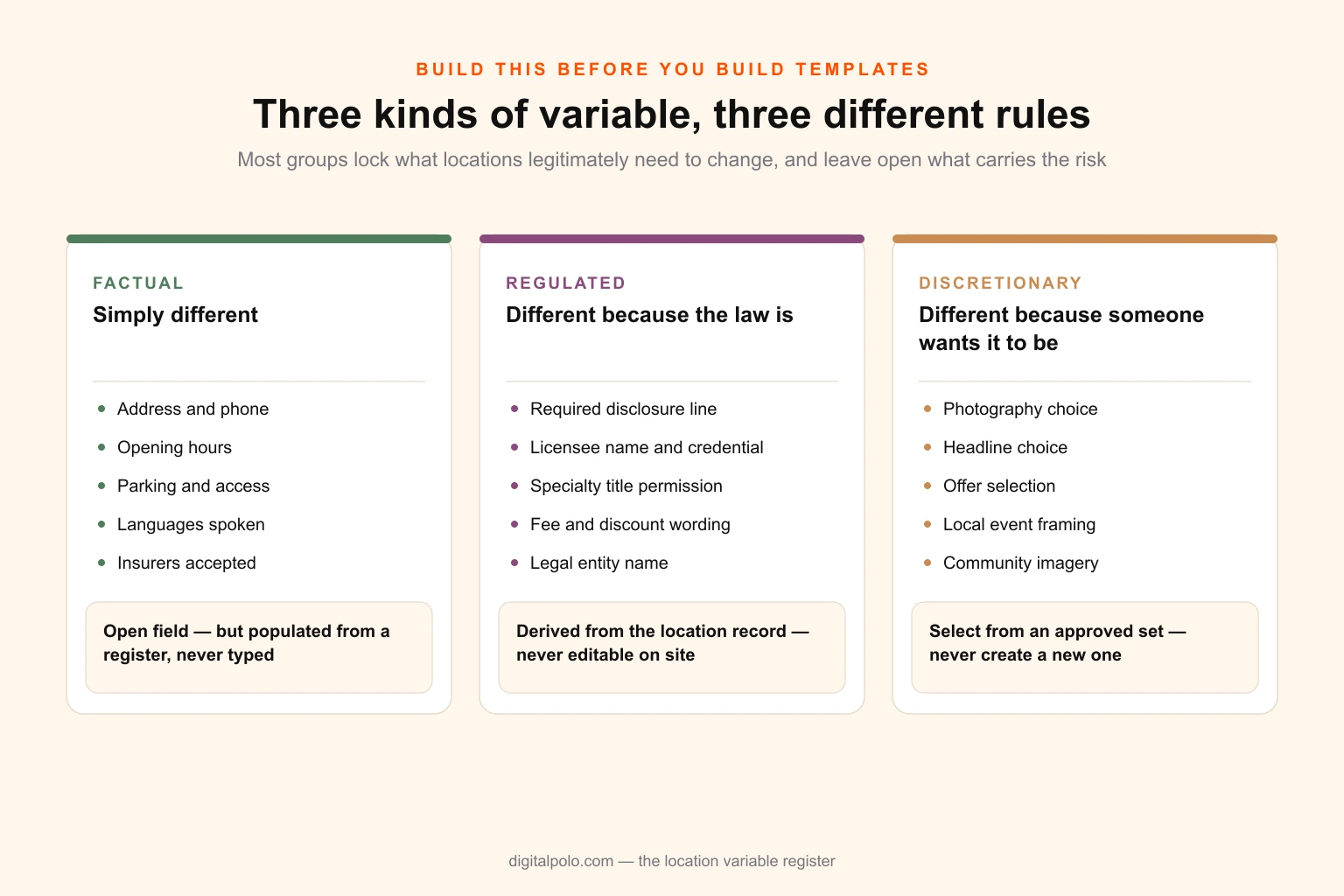 BUILD THIS BEFORE YOU BUILD TEMPLATES

Three kinds of variable, three different rules

Most groups lock what locations legitimately need to change, and leave open what carries the risk

FACTUAL

Simply different

- Address and phone
- Opening hours
- Parking and access
- Languages spoken
- Insurers accepted

Open field — but populated from a register, never typed

REGULATED

Different because the law is

- Required disclosure line
- Licensee name and credential
- Specialty title permission
- Fee and discount wording
- Legal entity name

Derived from the location record — never editable on site

DISCRETIONARY

Different because someone wants it to be

- Photography choice
- Headline choice
- Offer selection
- Local event framing
- Community imagery

Select from an approved set — never create a new one

digitalpolo.com — the location variable register